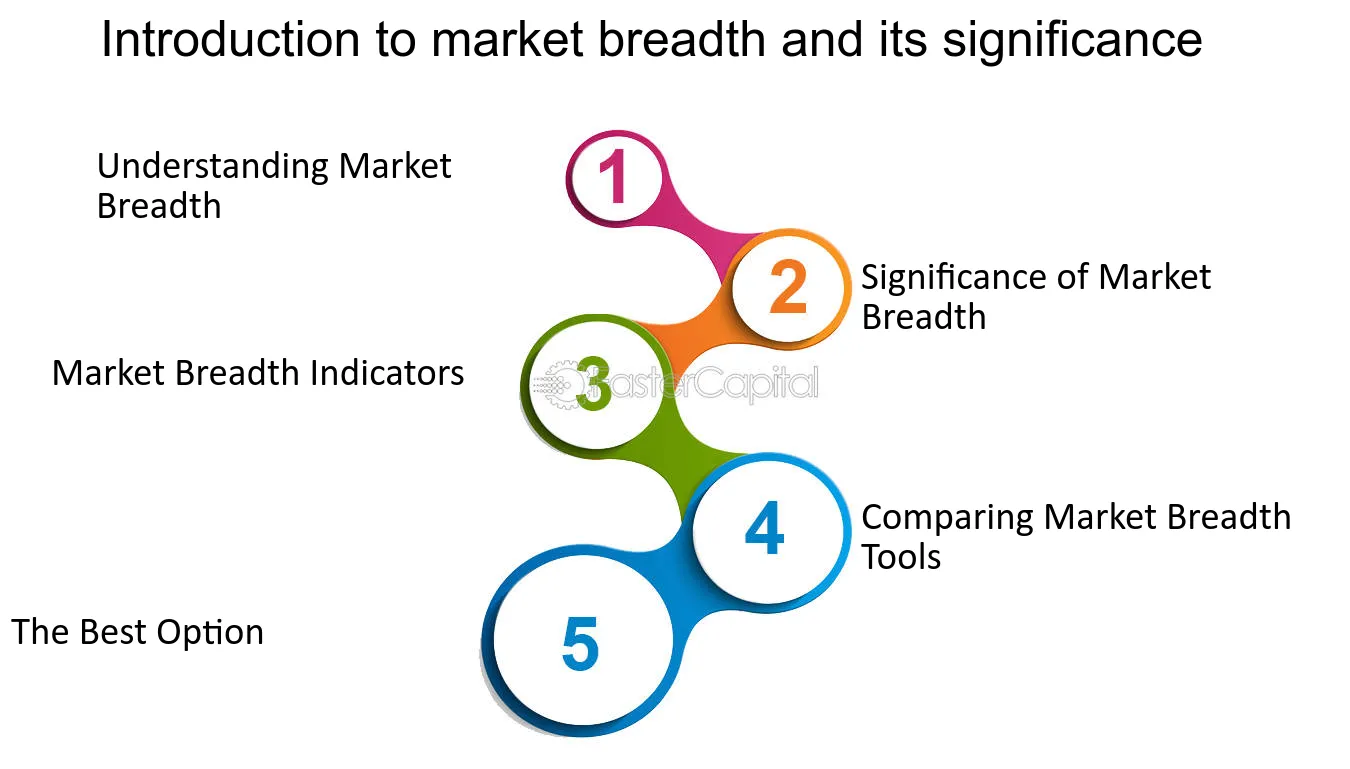 Introduction to market breadth and its significance

1
Understanding Market Breadth

2
Significance of Market Breadth

3
Market Breadth Indicators

FasterCapital

4
Comparing Market Breadth Tools

5
The Best Option